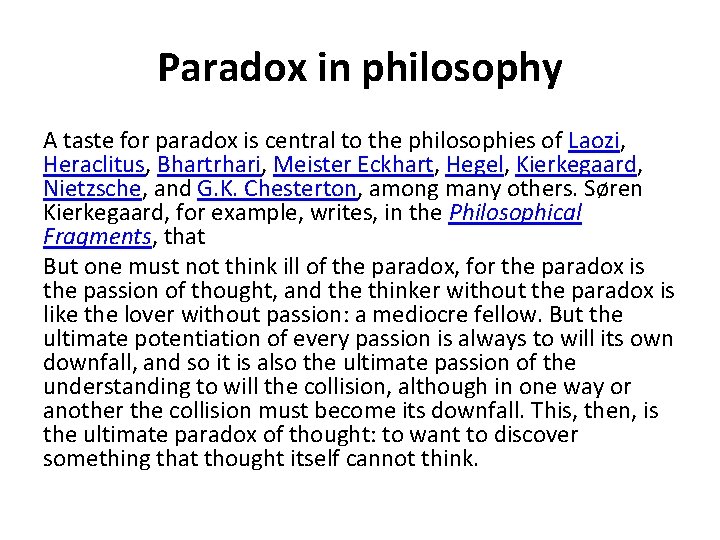 Paradox in philosophy

A taste for paradox is central to the philosophies of Laozi, Heraclitus, Bhartrhari, Meister Eckhart, Hegel, Kierkegaard, Nietzsche, and G.K. Chesterton, among many others. Søren Kierkegaard, for example, writes, in the Philosophical Fragments, that

But one must not think ill of the paradox, for the paradox is the passion of thought, and the thinker without the paradox is like the lover without passion: a mediocre fellow. But the ultimate potentiation of every passion is always to will its own downfall, and so it is also the ultimate passion of the understanding to will the collision, although in one way or another the collision must become its downfall. This, then, is the ultimate paradox of thought: to want to discover something that thought itself cannot think.